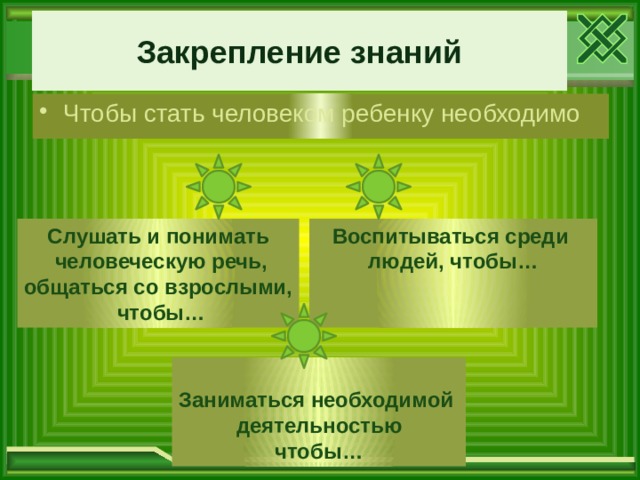 Закрепление знаний

• Чтобы стать человеком ребенку необходимо

Слушать и понимать человеческую речь, общаться со взрослыми, чтобы…

Воспитываться среди людей, чтобы…

Заниматься необходимой деятельностью чтобы…